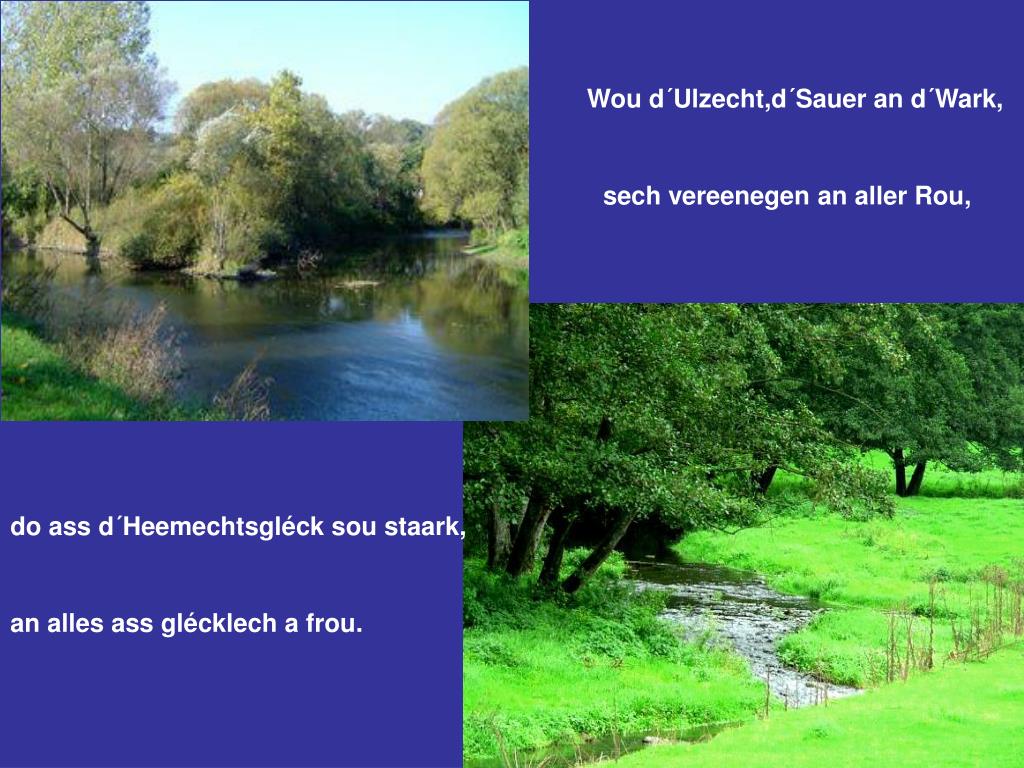 Wou d´Ulzecht,d´Sauer an d´Wark,

sech vereenegen an aller Rou,

do ass d´Heemechtsgléck sou staark,

an alles ass glécklech a frou.